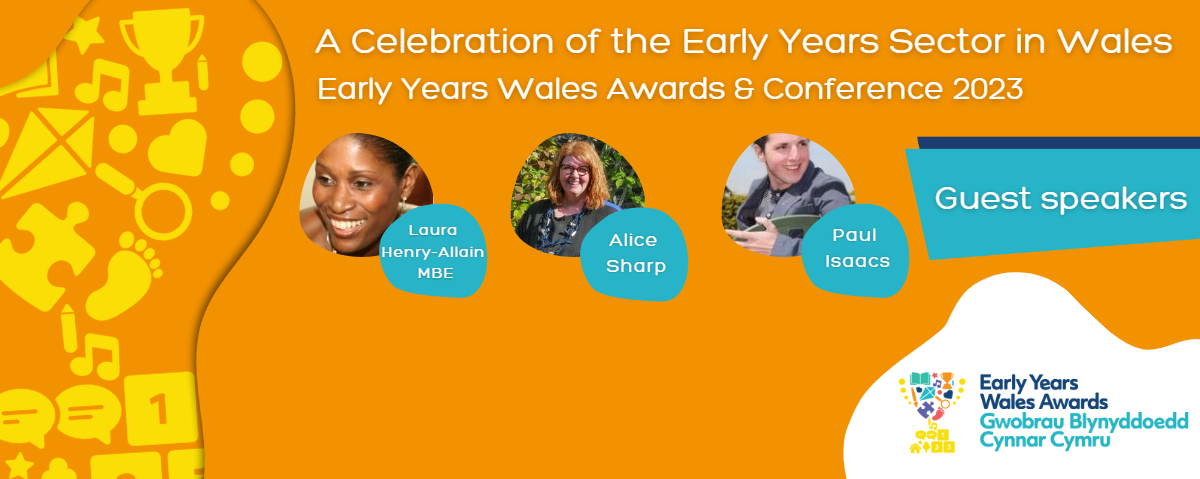 A Celebration of the Early Years Sector in Wales
Early Years Wales Awards & Conference 2023

Laura Henry-Allain MBE

Alice Sharp

Paul Isaacs

Guest speakers

1

Early Years Wales Awards
Gwobrau Blynyddoedd Cynnar Cymru